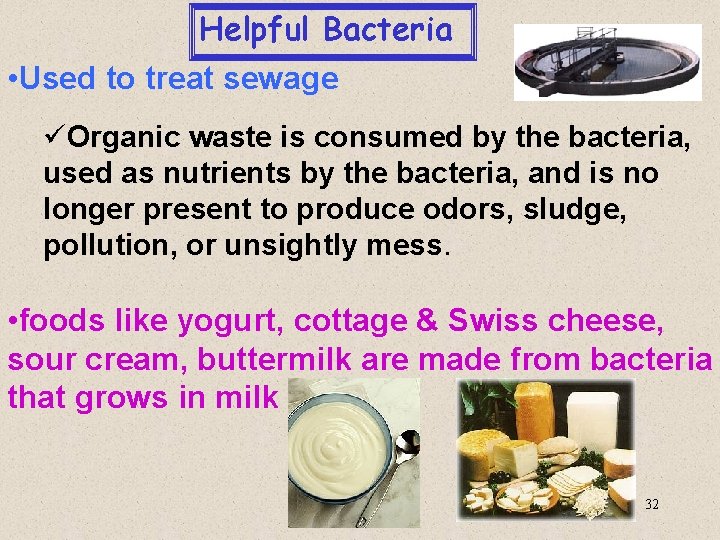 Helpful Bacteria

•Used to treat sewage

✓Organic waste is consumed by the bacteria, used as nutrients by the bacteria, and is no longer present to produce odors, sludge, pollution, or unsightly mess.

•foods like yogurt, cottage & Swiss cheese, sour cream, buttermilk are made from bacteria that grows in milk

32